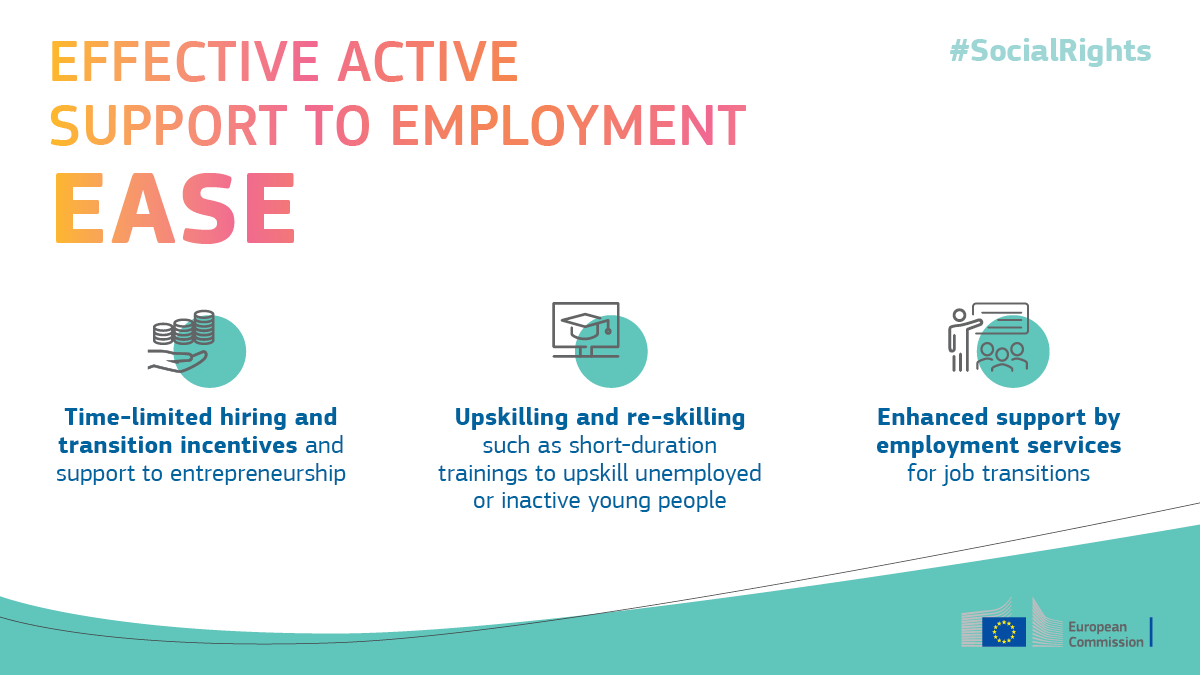 EFFECTIVE ACTIVE SUPPORT TO EMPLOYMENT

EASE

#SocialRights

Time-limited hiring and transition incentives and support to entrepreneurship

Upskilling and re-skilling such as short-duration trainings to upskill unemployed or inactive young people

Enhanced support by employment services for job transitions

European Commission